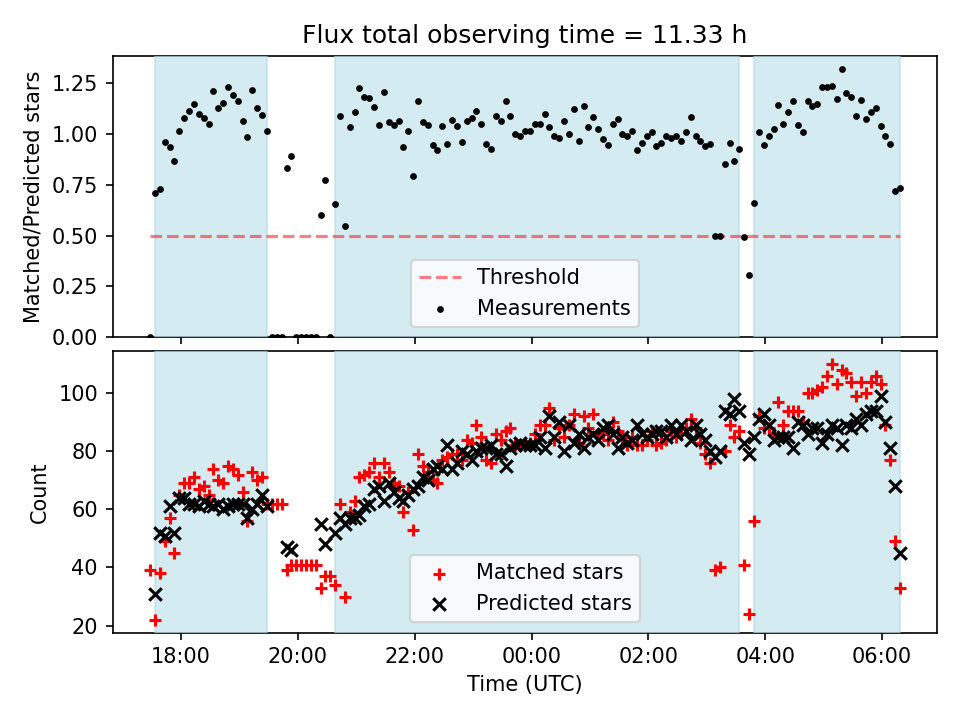 Flux total observing time = 11.33 h

Matched/Predicted stars

1.25
1.00
0.75
0.50
0.25
0.00

Threshold
Measurements

Count

100
80
60
40
20

Matched stars
Predicted stars

18:00
20:00
22:00
00:00
02:00
04:00
06:00

Time (UTC)